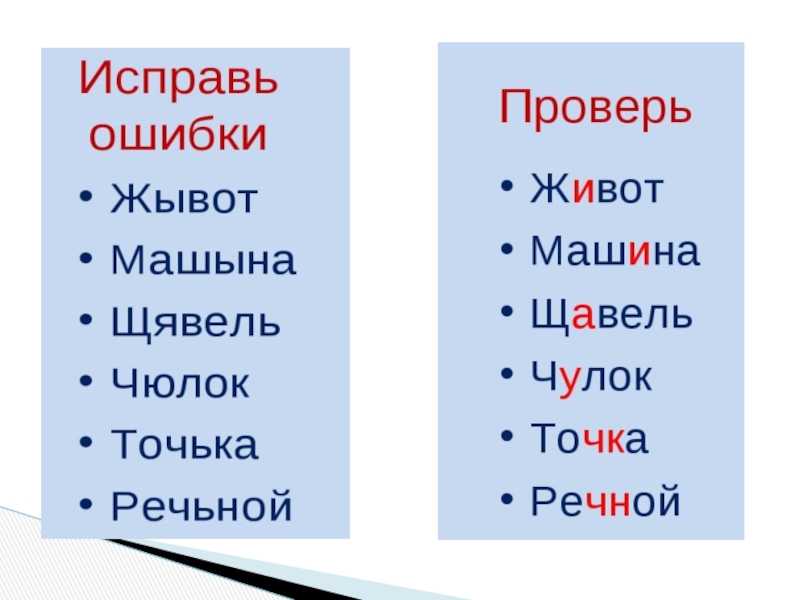 Исправь ошибки

• Жывот
• Машына
• Щявель
• Чюлок
• Точька
• Речьной

Проверь

• Живот
• Машина
• Щавель
• Чулок
• Точка
• Речной